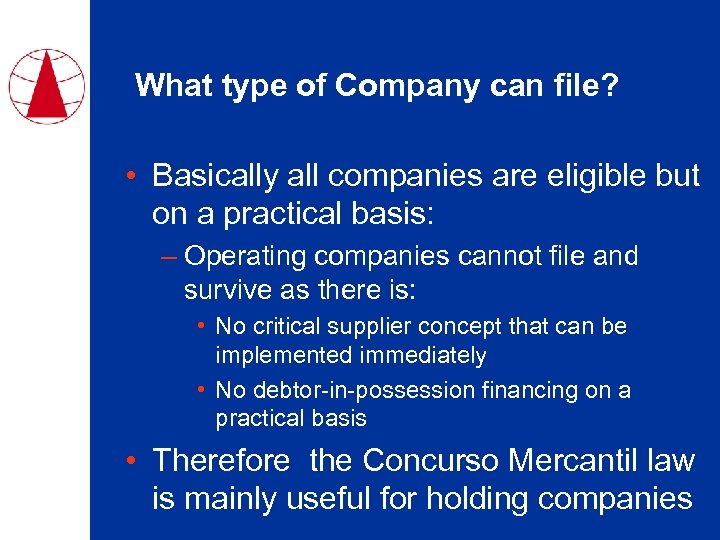 What type of Company can file?

• Basically all companies are eligible but on a practical basis:

– Operating companies cannot file and survive as there is:

• No critical supplier concept that can be implemented immediately

• No debtor-in-possession financing on a practical basis

• Therefore  the Concurso Mercantil law is mainly useful for holding companies